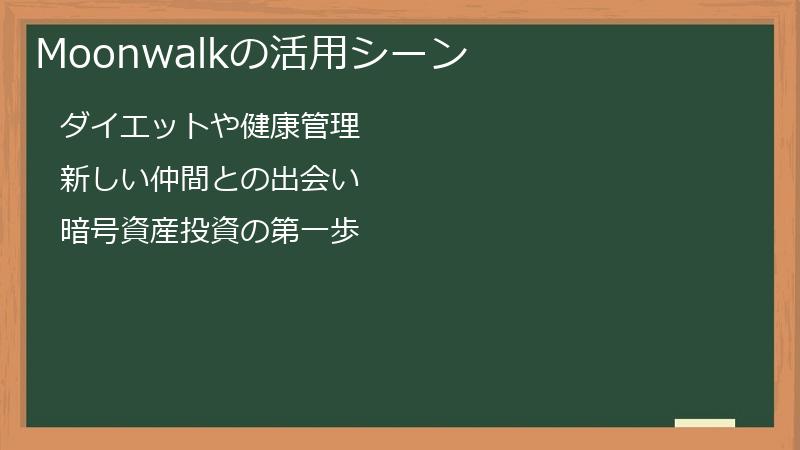 Moonwalkの活用シーン

ダイエットや健康管理

新しい仲間との出会い

暗号資産投資の第一歩